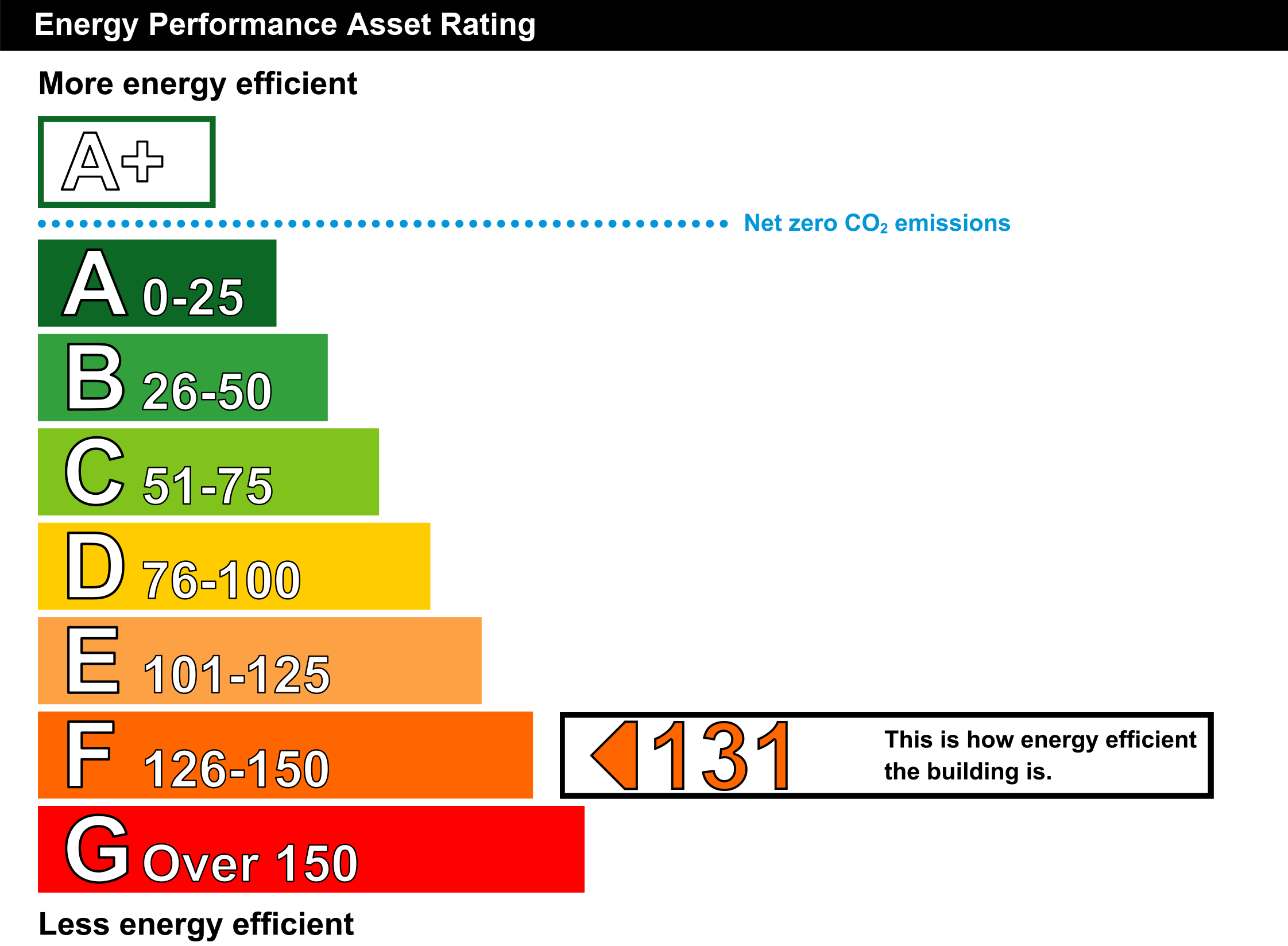 Energy Performance Asset Rating

More energy efficient

A+

Net zero $CO_2$ emissions

A 0-25

B 26-50

C 51-75

D 76-100

E 101-125

F 126-150

131 This is how energy efficient the building is.

G Over 150

Less energy efficient